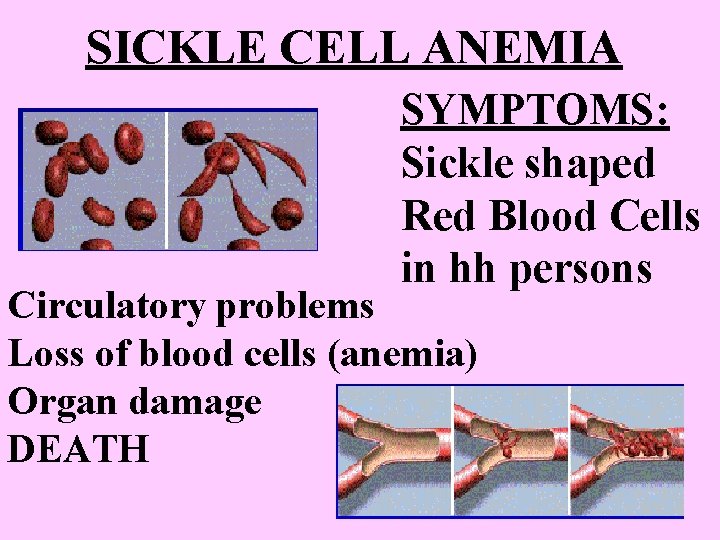 SICKLE CELL ANEMIA

SYMPTOMS:
Sickle shaped Red Blood Cells in hh persons

Circulatory problems
Loss of blood cells (anemia)
Organ damage
DEATH